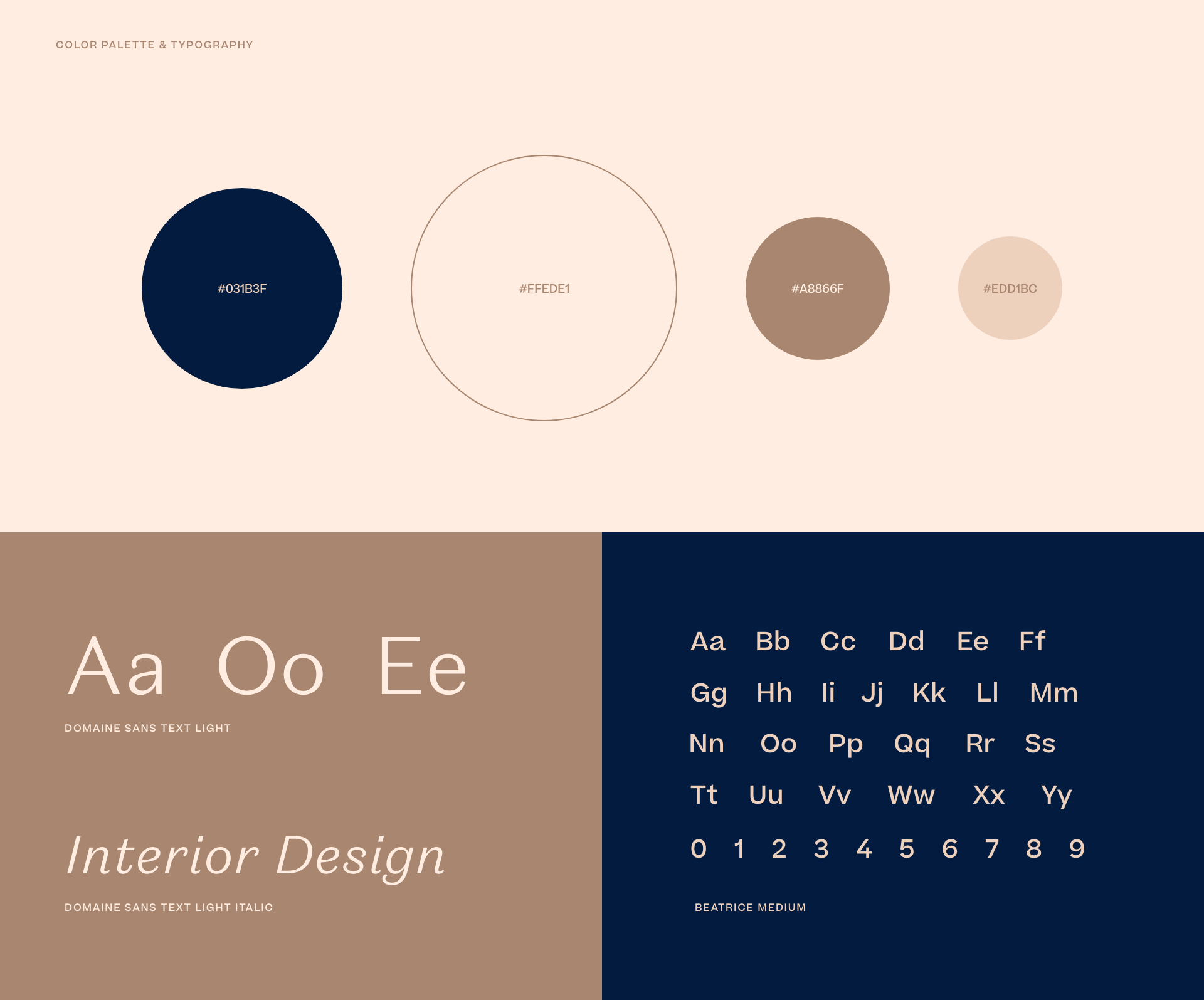 COLOR PALETTE & TYPOGRAPHY

#031B3F

#FFEDE1

#A8866F

#EDD1BC

Aa Oo Ee

DOMAINE SANS TEXT LIGHT

Interior Design

DOMAINE SANS TEXT LIGHT ITALIC

Aa Bb Cc Dd Ee Ff
Gg Hh Ii Jj Kk Ll Mm
Nn Oo Pp Qq Rr Ss
Tt Uu Vv Ww Xx Yy
0 1 2 3 4 5 6 7 8 9

BEATRICE MEDIUM